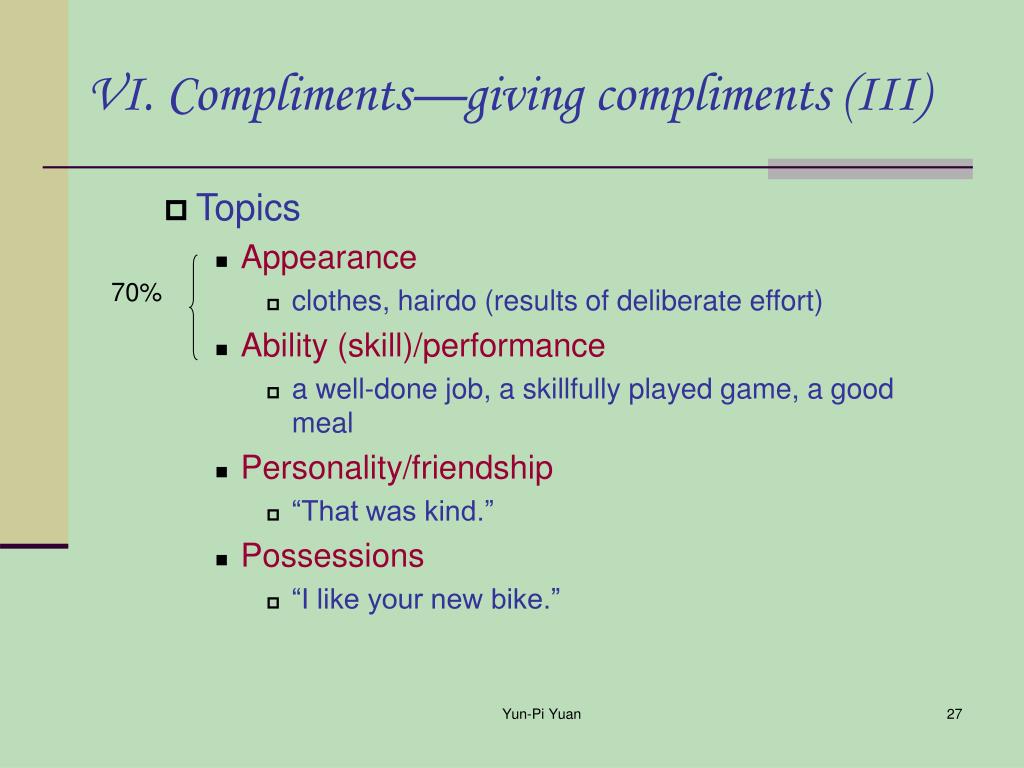 VI. Compliments—giving compliments (III)

Topics

70%

Appearance

clothes, hairdo (results of deliberate effort)

Ability (skill)/performance

a well-done job, a skillfully played game, a good meal

Personality/friendship

“That was kind.”

Possessions

“I like your new bike.”

Yun-Pi Yuan

27